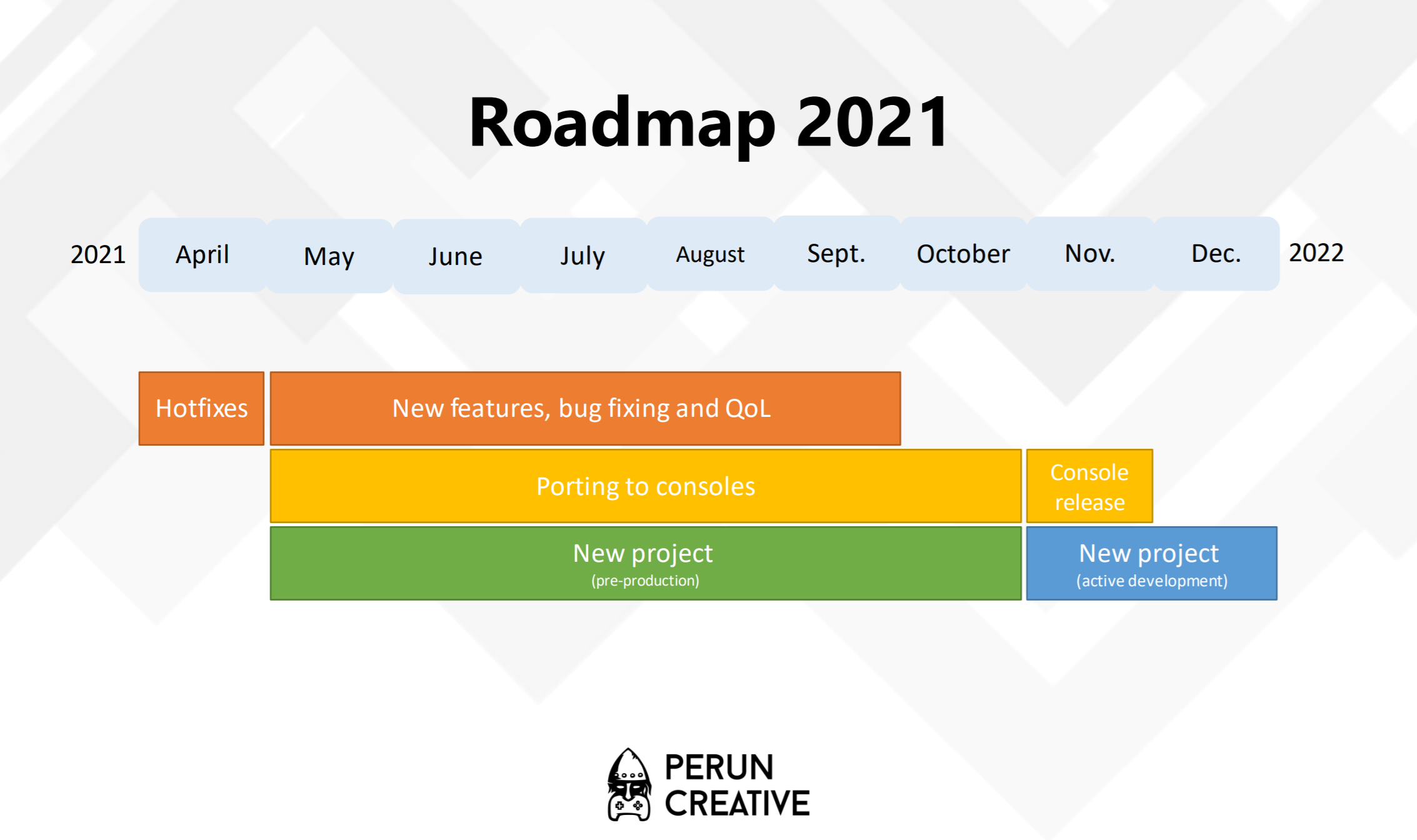 Roadmap 2021

2021 April May June July August Sept. October Nov. Dec. 2022

Hotfixes

New features, bug fixing and QoL

Porting to consoles

Console release

New project
(pre-production)

New project
(active development)

PERUN
CREATIVE